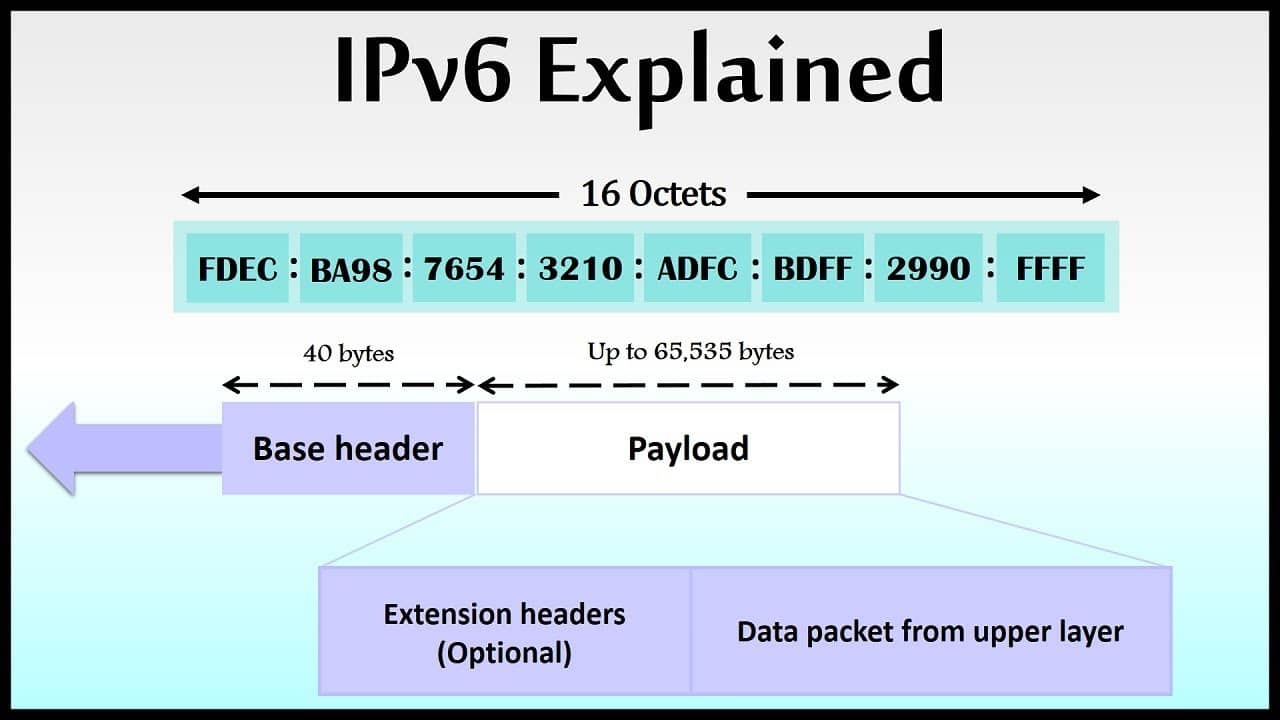 IPv6 Explained

16 Octets

FDEC : BA98 : 7654 : 3210 : ADFC : BDFF : 2990 : FFFF

40 bytes

Up to 65,535 bytes

Base header

Payload

Extension headers (Optional)

Data packet from upper layer